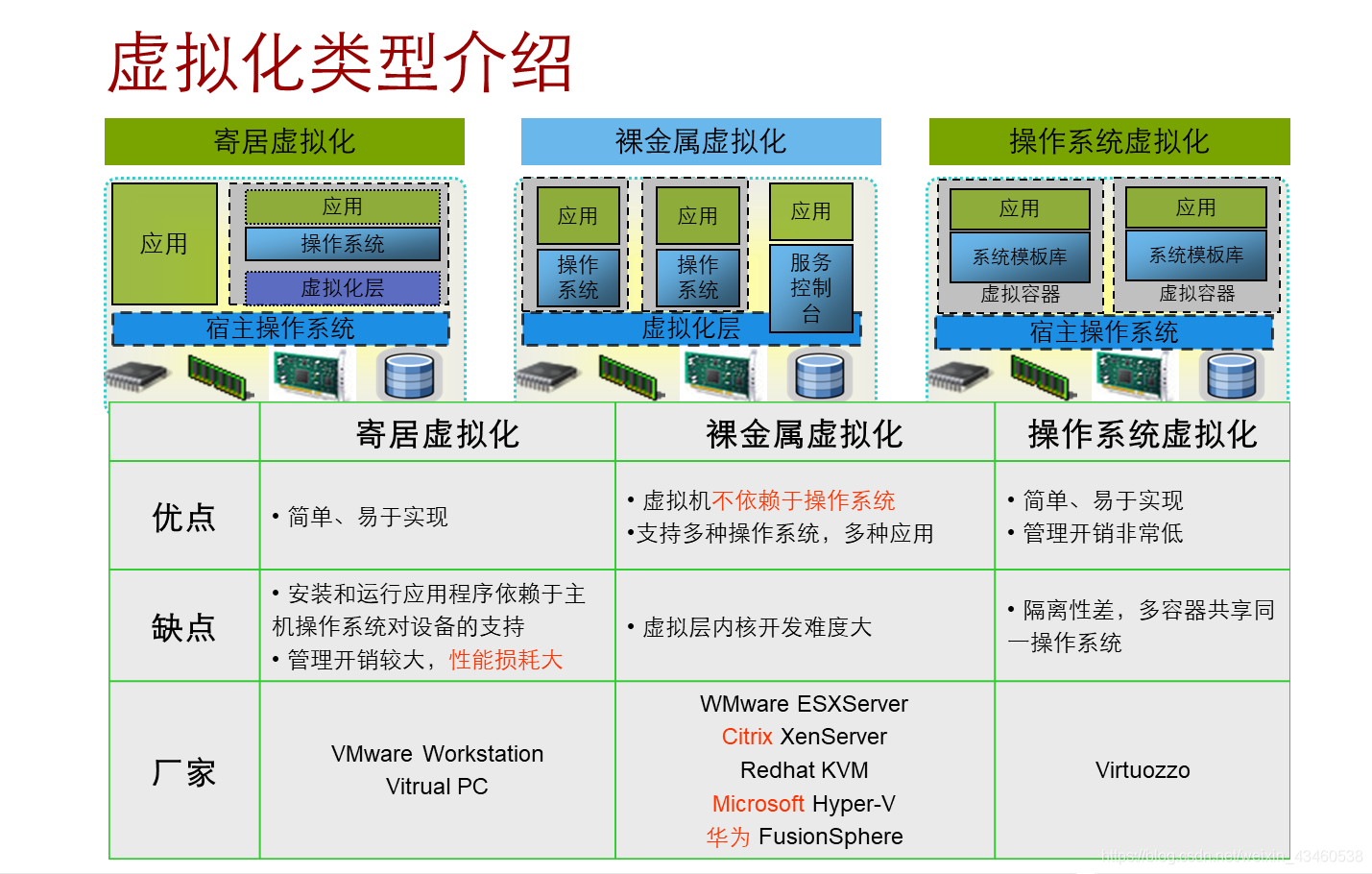 虚拟化类型介绍

寄居虚拟化

应用

应用

操作系统

虚拟化层

宿主操作系统

裸金属虚拟化

应用

操作系统

应用

操作系统

应用

服务控制台

虚拟化层

操作系统虚拟化

应用

系统模板库

虚拟容器

应用

系统模板库

虚拟容器

宿主操作系统

| | 寄居虚拟化 | 裸金属虚拟化 | 操作系统虚拟化 |
|---|---|---|---|
| 优点 | • 简单、易于实现 | • 虚拟机不依赖于操作系统 •支持多种操作系统，多种应用 | • 简单、易于实现 • 管理开销非常低 |
| 缺点 | • 安装和运行应用程序依赖于主机操作系统对设备的支持 • 管理开销较大，性能损耗大 | • 虚拟层内核开发难度大 | • 隔离性差，多容器共享同一操作系统 |
| 厂家 | VMware Workstation Vitrual PC | WMware ESXServer Citrix XenServer Redhat KVM Microsoft Hyper-V 华为 FusionSphere | Virtuozzo |

https://blog.csdn.net/weixin_43460538